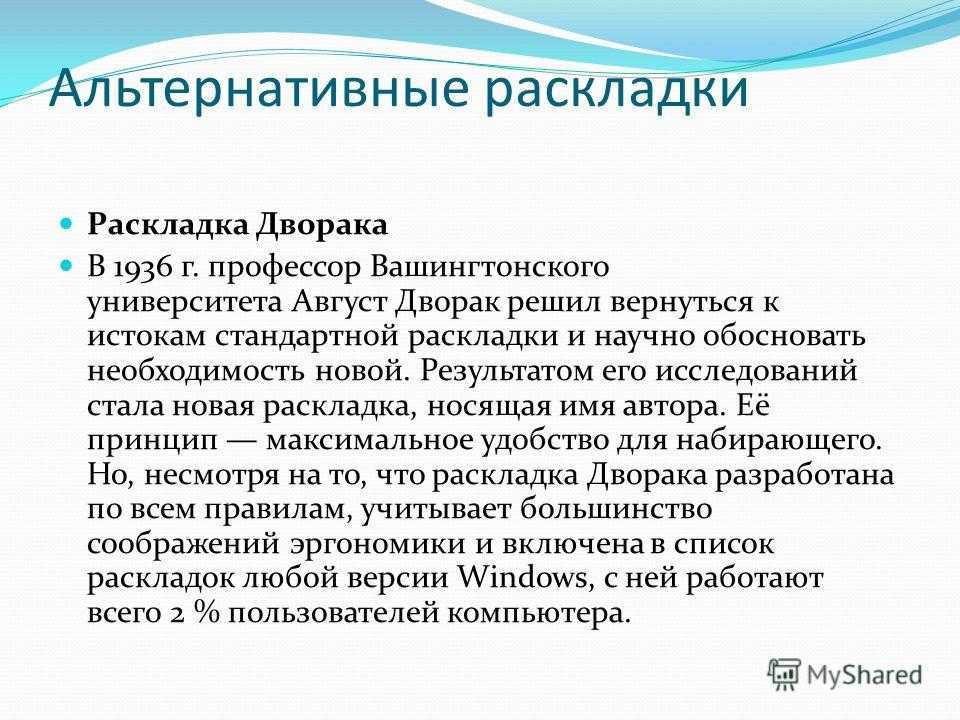 Альтернативные раскладки

Раскладка Дворака

В 1936 г. профессор Вашингтонского университета Август Дворак решил вернуться к истокам стандартной раскладки и научно обосновать необходимость новой. Результатом его исследований стала новая раскладка, носящая имя автора. Её принцип — максимальное удобство для набирающего. Но, несмотря на то, что раскладка Дворака разработана по всем правилам, учитывает большинство соображений эргономики и включена в список раскладок любой версии Windows, с ней работают всего 2 % пользователей компьютера.

MyShared